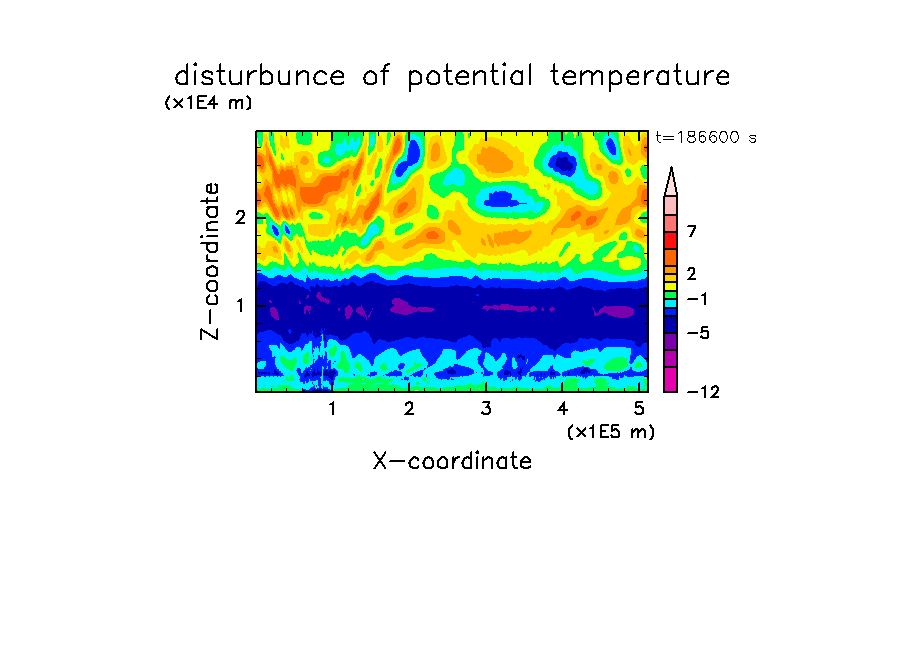 disturbunce of potential temperature

(x1E4 m)

t=186600 s

Z-coordinate

2

1

7

2

−1

−5

−12

1 2 3 4 5

(x1E5 m)

X-coordinate